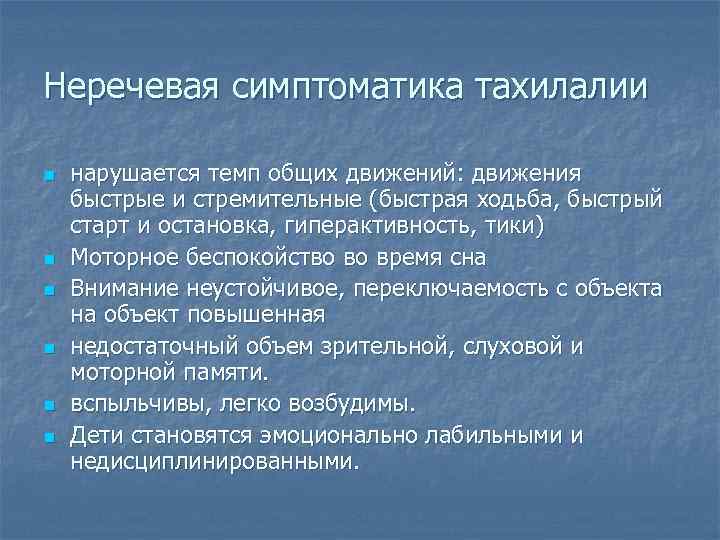 Неречевая симптоматика тахилалии

- нарушается темп общих движений: движения быстрые и стремительные (быстрая ходьба, быстрый старт и остановка, гиперактивность, тики)
- Моторное беспокойство во время сна
- Внимание неустойчивое, переключаемость с объекта на объект повышенная
- недостаточный объем зрительной, слуховой и моторной памяти.
- вспыльчивы, легко возбудимы.
- Дети становятся эмоционально лабильными и недисциплинированными.